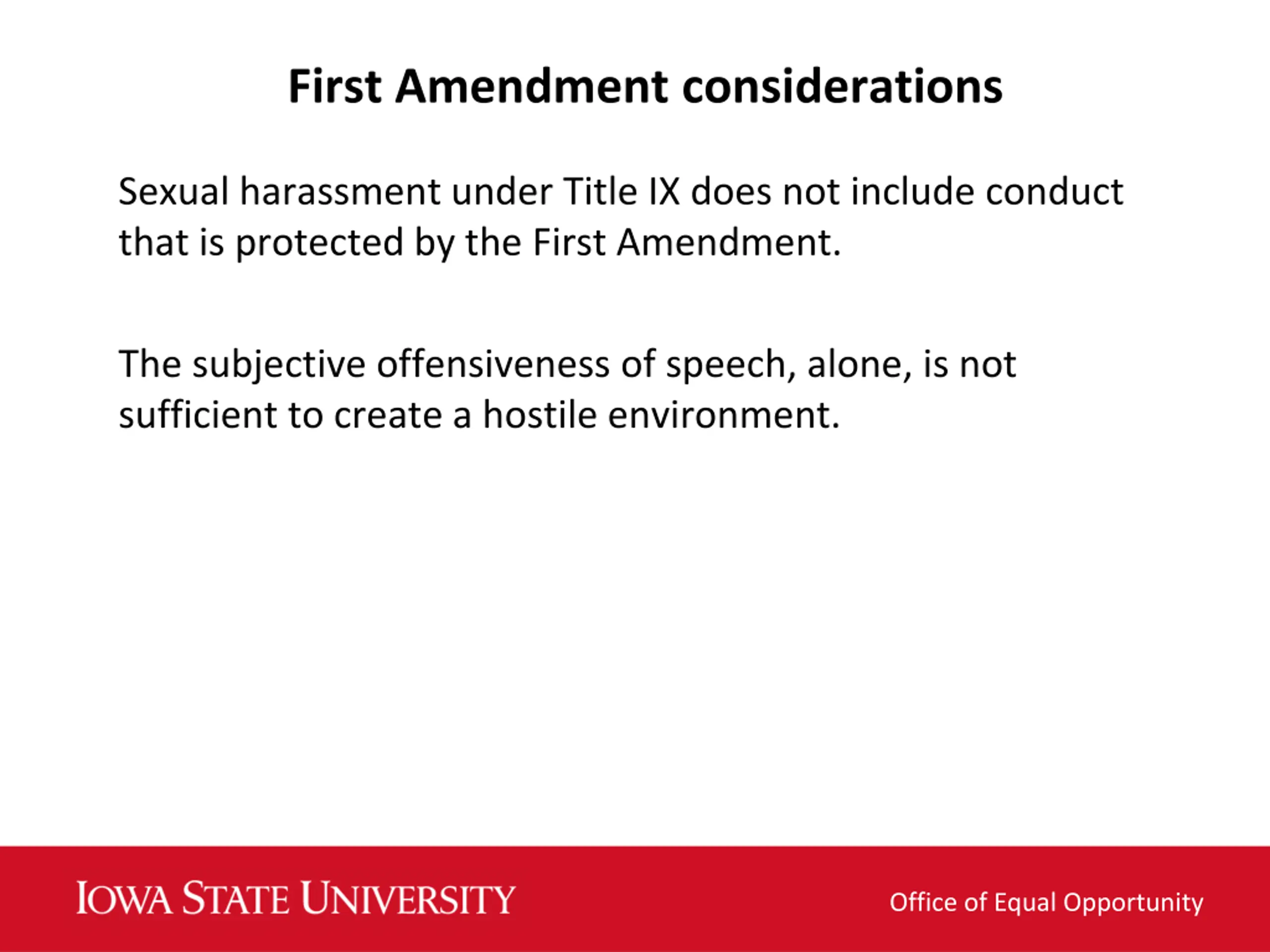 First Amendment considerations

Sexual harassment under Title IX does not include conduct that is protected by the First Amendment.

The subjective offensiveness of speech, alone, is not sufficient to create a hostile environment.

IOWA STATE UNIVERSITY

Office of Equal Opportunity